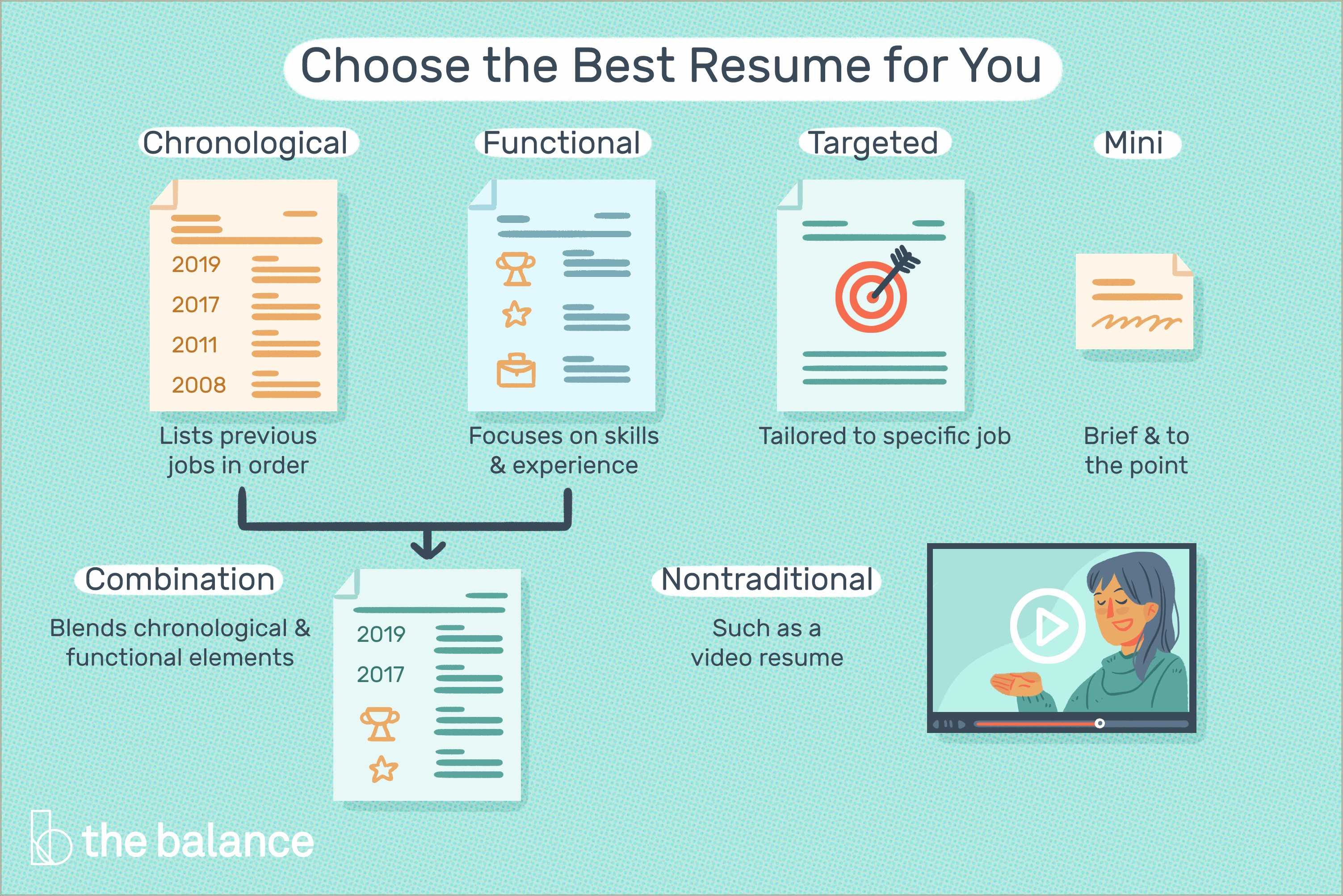 Choose the Best Resume for You

Chronological

2019
2017
2011
2008

Lists previous jobs in order

Functional

Focuses on skills & experience

Targeted

Tailored to specific job

Mini

Brief & to the point

Combination

Blends chronological & functional elements

2019
2017

Nontraditional

Such as a video resume

the balance